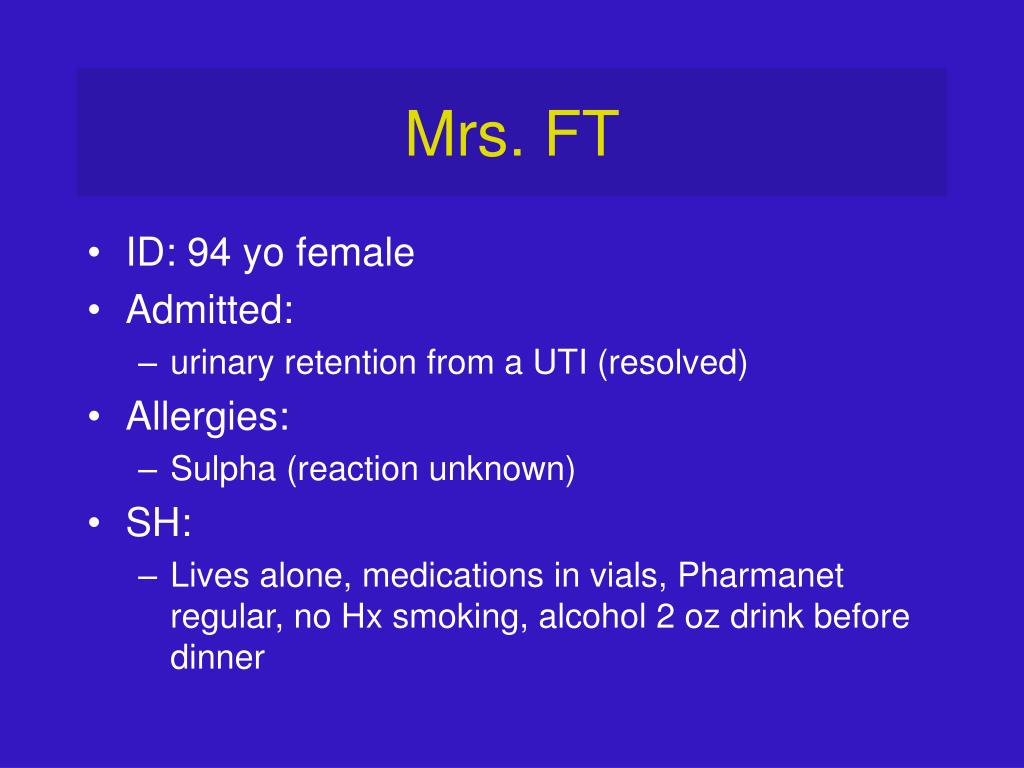 Mrs. FT

• ID: 94 yo female
• Admitted:
– urinary retention from a UTI (resolved)
• Allergies:
– Sulpha (reaction unknown)
• SH:
– Lives alone, medications in vials, Pharmanet regular, no Hx smoking, alcohol 2 oz drink before dinner